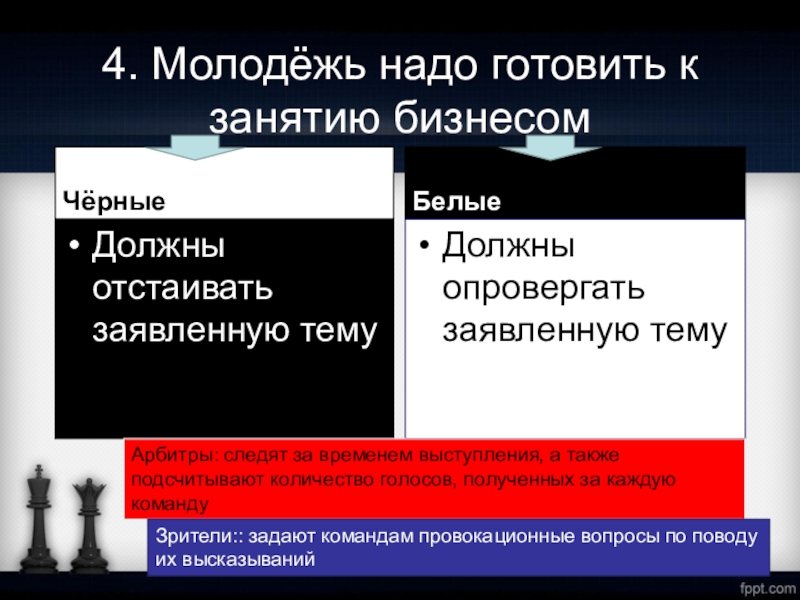 4. Молодёжь надо готовить к занятию бизнесом

Чёрные

• Должны отстаивать заявленную тему

Белые

• Должны опровергать заявленную тему

Арбитры: следят за временем выступления, а также подсчитывают количество голосов, полученных за каждую команду

Зрители:: задают командам провокационные вопросы по поводу их высказываний

fppt.com